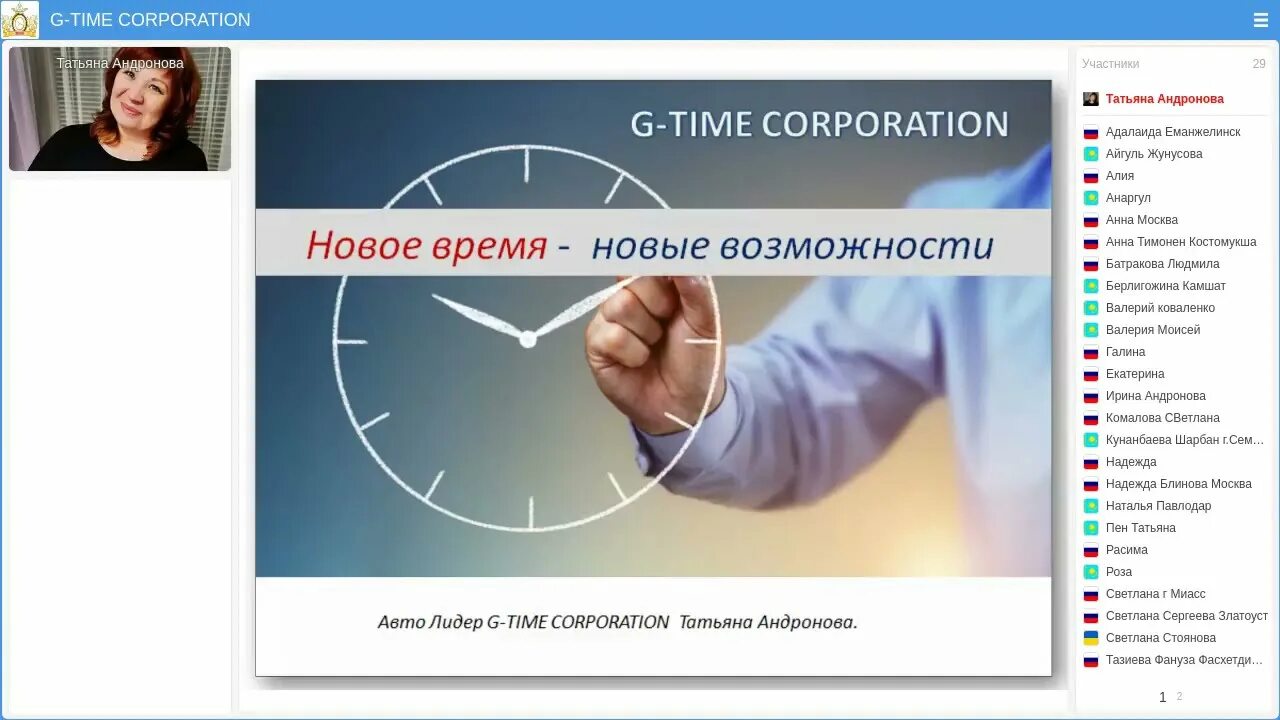 G-TIME CORPORATION

Татьяна Андронова

G-TIME CORPORATION

Новое время - новые возможности

Авто Лидер G-TIME CORPORATION Татьяна Андронова.

Участники 29

Татьяна Андронова
Адалаида Еманжелинск
Айгуль Жунусова
Алия
Анаргул
Анна Москва
Анна Тимонен Костомукша
Батракова Людмила
Берлигожина Камшат
Валерий коваленко
Валерия Моисей
Галина
Екатерина
Ирина Андронова
Комалова СВетлана
Кунанбаева Шарбан г.Сем...
Надежда
Надежда Блинова Москва
Наталья Павлодар
Пен Татьяна
Расима
Роза
Светлана г Миасс
Светлана Сергеева Златоуст
Светлана Стоянова
Тазиева Фануза Фасхетди...

1 2